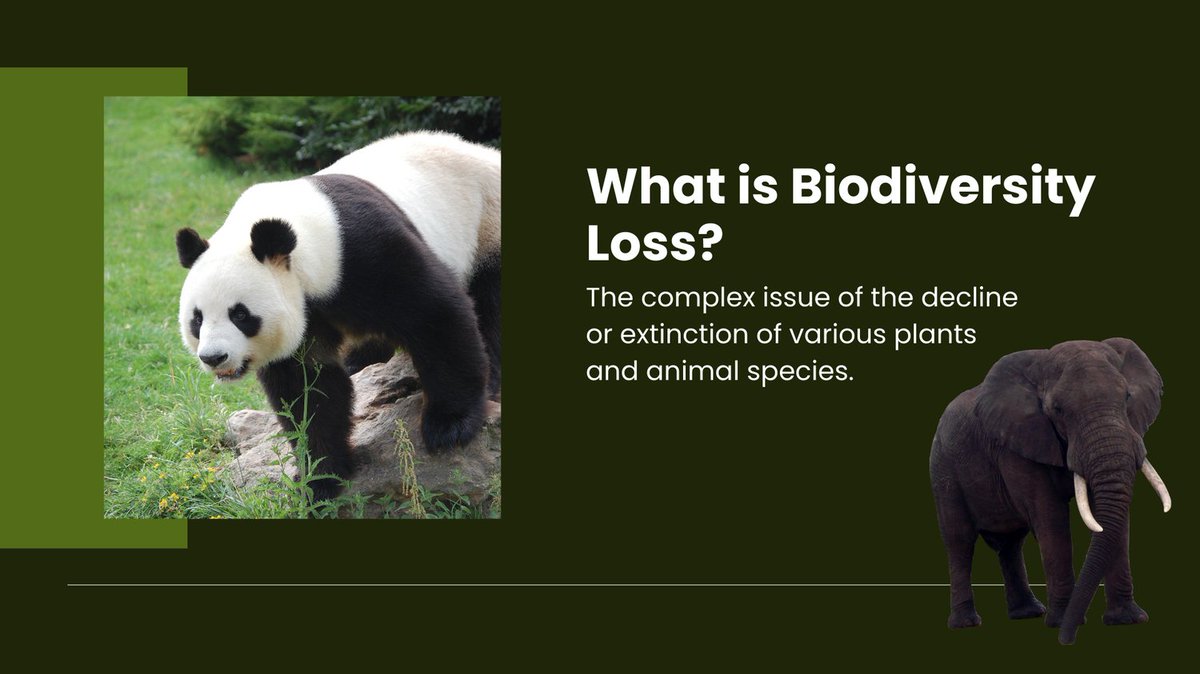 What is Biodiversity Loss?

The complex issue of the decline or extinction of various plants and animal species.